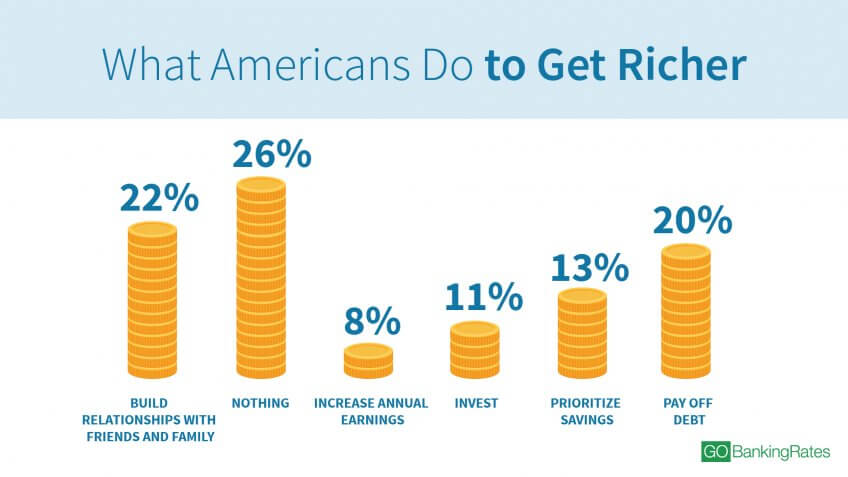 What Americans Do to Get Richer

22%

BUILD RELATIONSHIPS WITH FRIENDS AND FAMILY

26%

NOTHING

8%

INCREASE ANNUAL EARNINGS

11%

INVEST

13%

PRIORITIZE SAVINGS

20%

PAY OFF DEBT

GOBankingRates